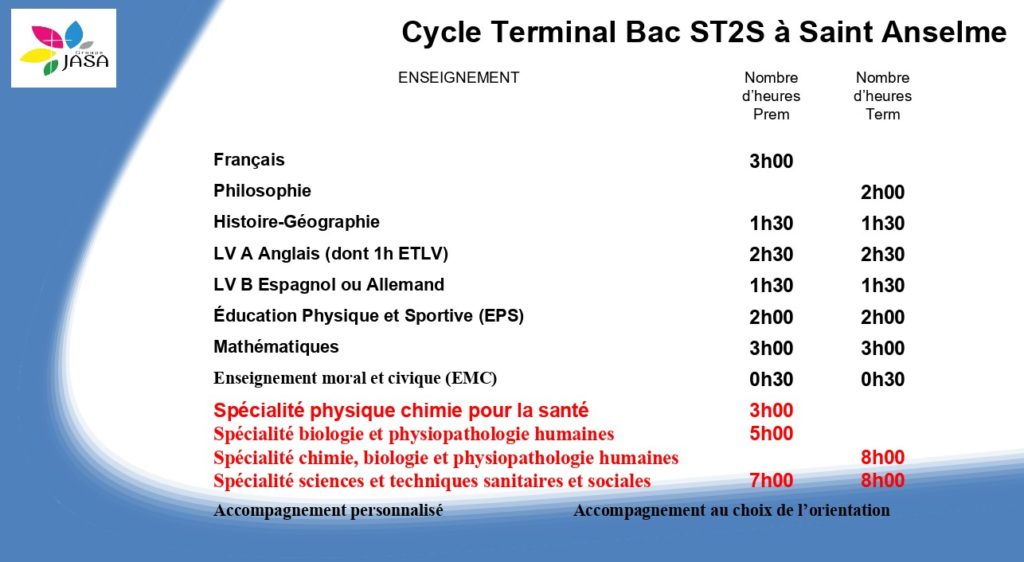 Groupe JASA

Cycle Terminal Bac ST2S à Saint Anselme

| ENSEIGNEMENT | Nombre d'heures Prem | Nombre d'heures Term |
|---|---|---|
| Français | 3h00 | |
| Philosophie | | 2h00 |
| Histoire-Géographie | 1h30 | 1h30 |
| LV A Anglais (dont 1h ETLV) | 2h30 | 2h30 |
| LV B Espagnol ou Allemand | 1h30 | 1h30 |
| Éducation Physique et Sportive (EPS) | 2h00 | 2h00 |
| Mathématiques | 3h00 | 3h00 |
| Enseignement moral et civique (EMC) | 0h30 | 0h30 |
| Spécialité physique chimie pour la santé | 3h00 | |
| Spécialité biologie et physiopathologie humaines | 5h00 | |
| Spécialité chimie, biologie et physiopathologie humaines | | 8h00 |
| Spécialité sciences et techniques sanitaires et sociales | 7h00 | 8h00 |

Accompagnement personnalisé Accompagnement au choix de l'orientation